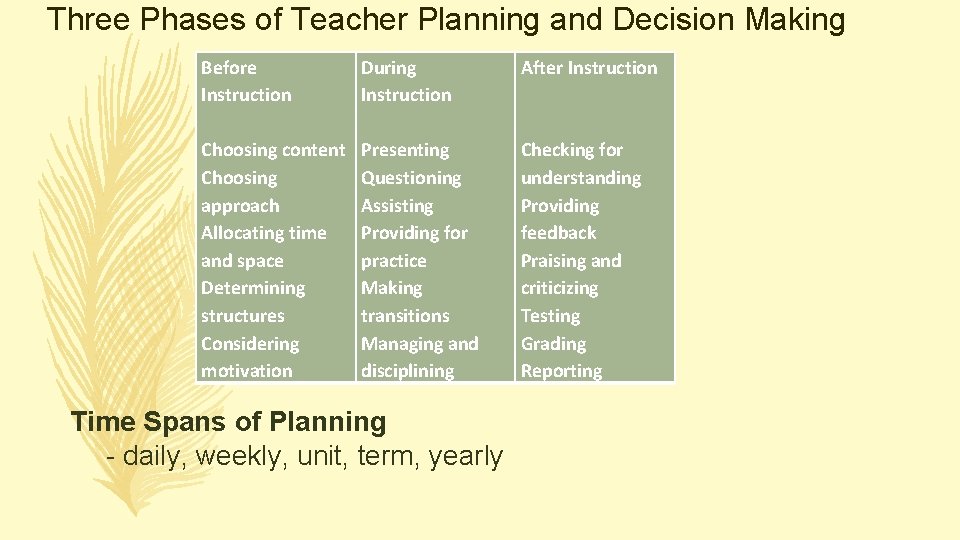 Three Phases of Teacher Planning and Decision Making

| Before Instruction | During Instruction | After Instruction |
|---|---|---|
| Choosing content Choosing approach Allocating time and space Determining structures Considering motivation | Presenting Questioning Assisting Providing for practice Making transitions Managing and disciplining | Checking for understanding Providing feedback Praising and criticizing Testing Grading Reporting |

Time Spans of Planning
- daily, weekly, unit, term, yearly